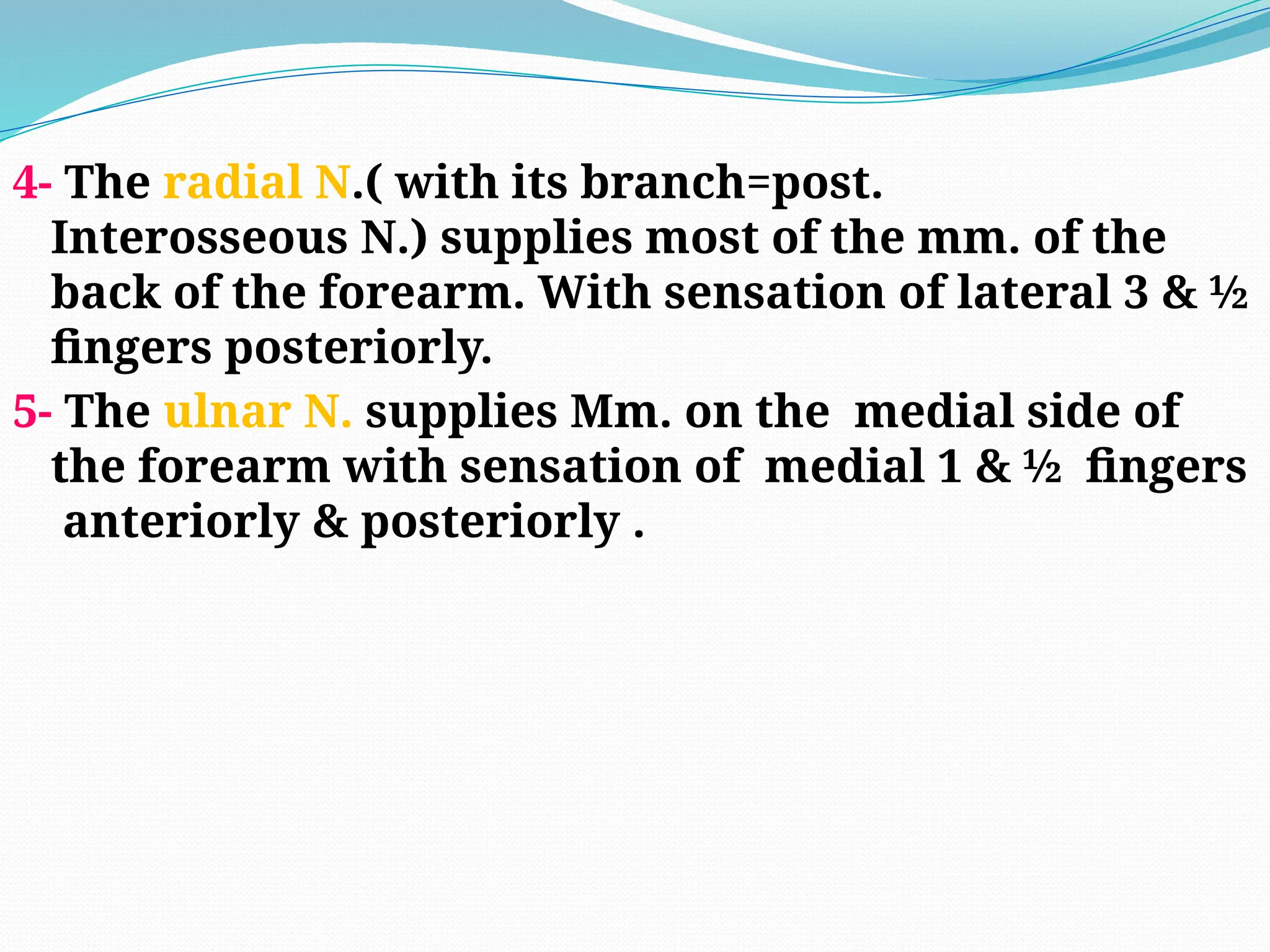 4- The radial N.( with its branch=post. Interosseous N.) supplies most of the mm. of the back of the forearm. With sensation of lateral 3 & ½ fingers posteriorly.

5- The ulnar N. supplies Mm. on the medial side of the forearm with sensation of medial 1 & ½ fingers anteriorly & posteriorly .